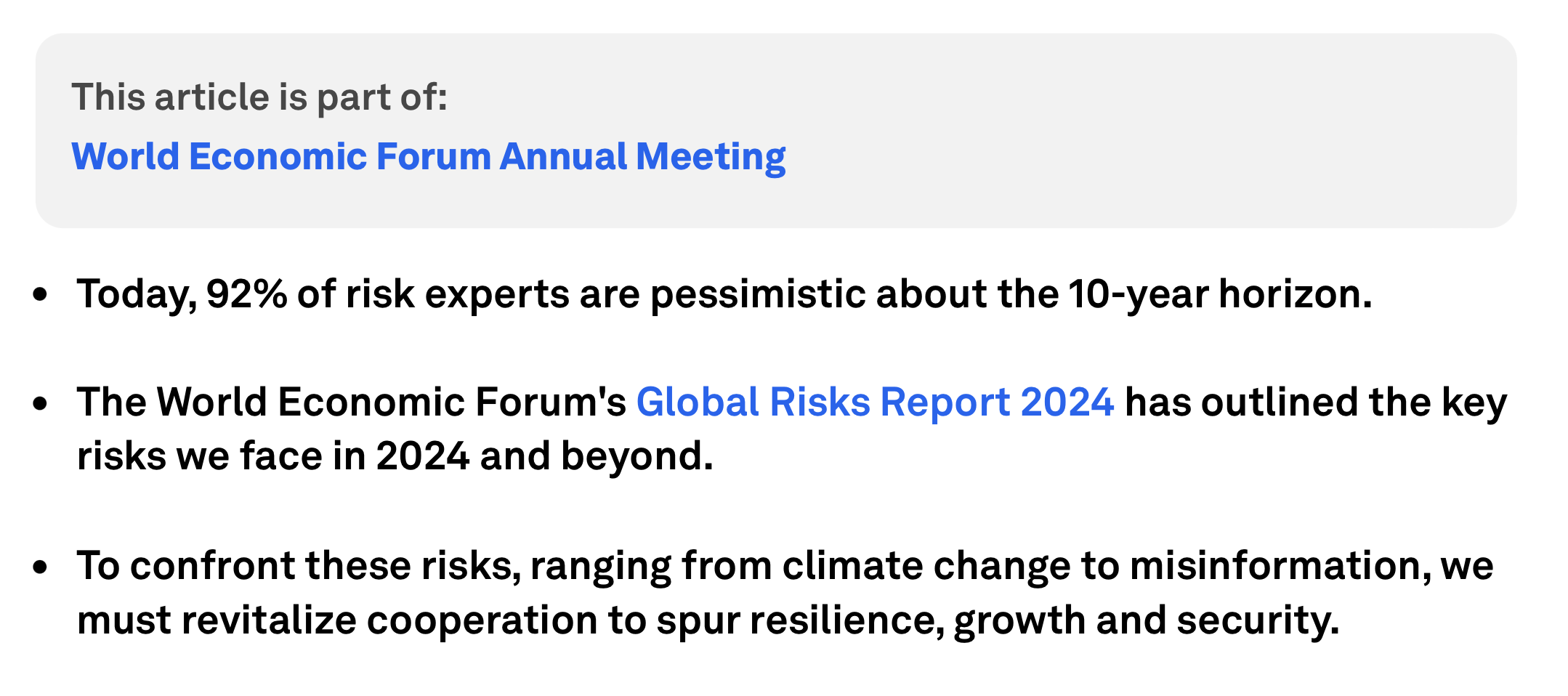 This article is part of:
World Economic Forum Annual Meeting

- Today, 92% of risk experts are pessimistic about the 10-year horizon.

- The World Economic Forum's Global Risks Report 2024 has outlined the key risks we face in 2024 and beyond.

- To confront these risks, ranging from climate change to misinformation, we must revitalize cooperation to spur resilience, growth and security.